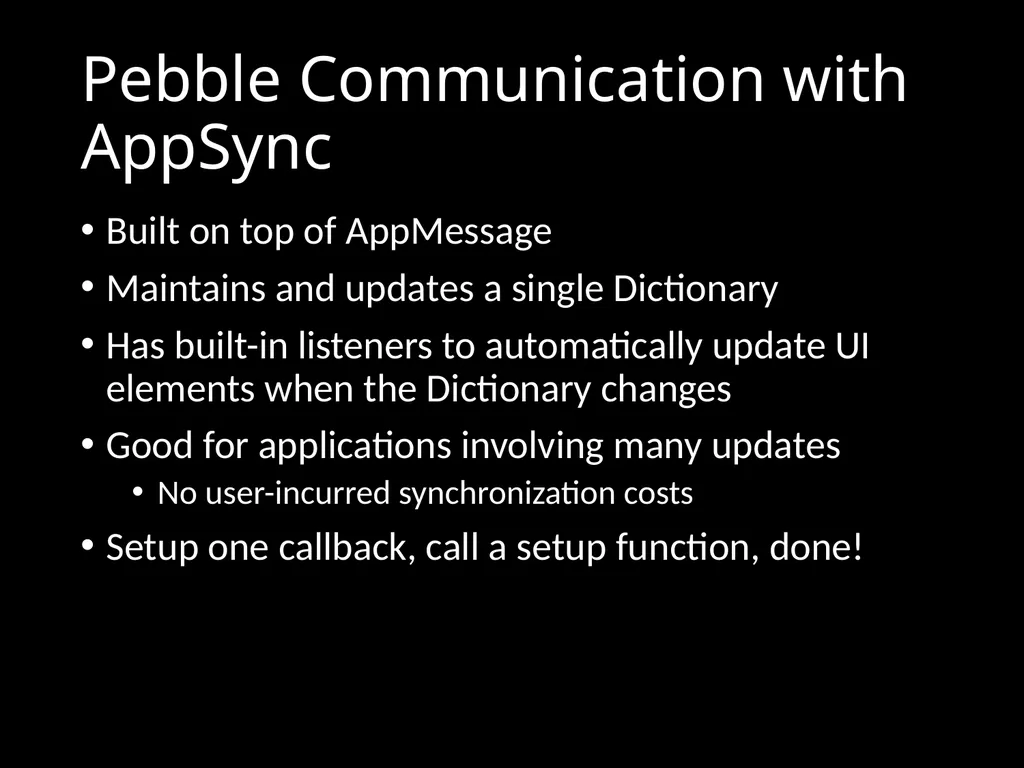 Pebble Communication with AppSync

• Built on top of AppMessage
• Maintains and updates a single Dictionary
• Has built-in listeners to automatically update UI elements when the Dictionary changes
• Good for applications involving many updates
  • No user-incurred synchronization costs
• Setup one callback, call a setup function, done!